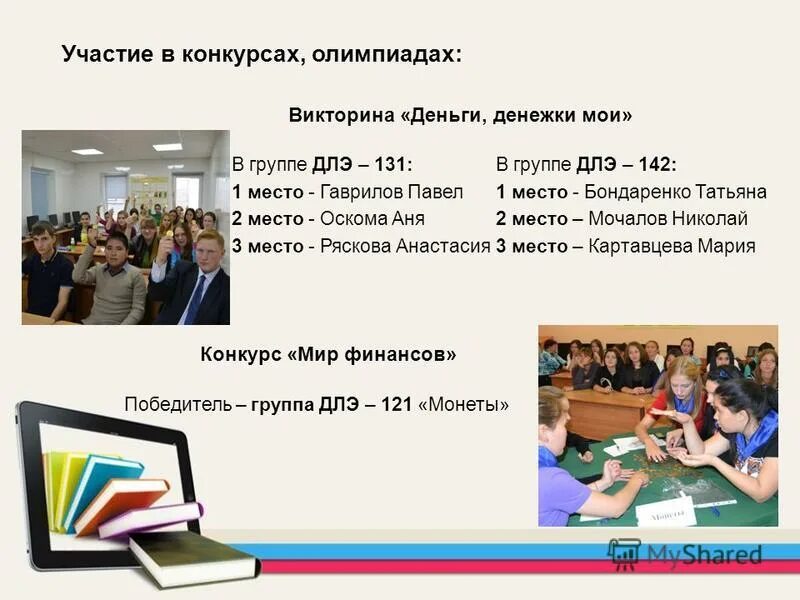 Участие в конкурсах, олимпиадах:

Викторина «Деньги, денежки мои»

В группе ДЛЭ – 131:
1 место - Гаврилов Павел
2 место - Оскома Аня
3 место - Ряскова Анастасия

В группе ДЛЭ – 142:
1 место - Бондаренко Татьяна
2 место – Мочалов Николай
3 место – Картавцева Мария

Конкурс «Мир финансов»

Победитель – группа ДЛЭ – 121 «Монеты»

Монеты

MyShared